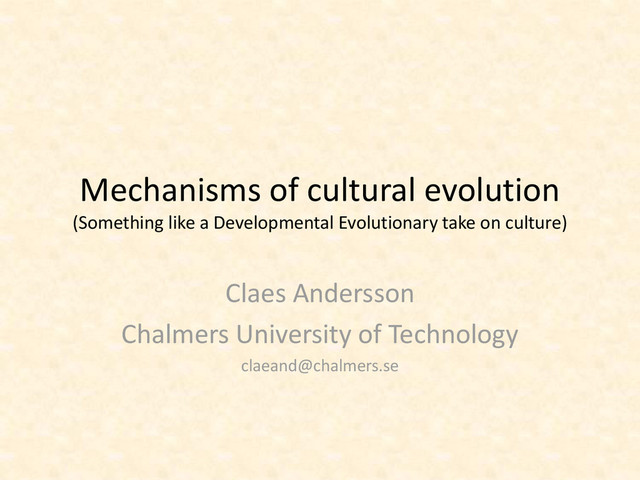 Mechanisms of cultural evolution
(Something like a Developmental Evolutionary take on culture)

Claes Andersson
Chalmers University of Technology
claeand@chalmers.se